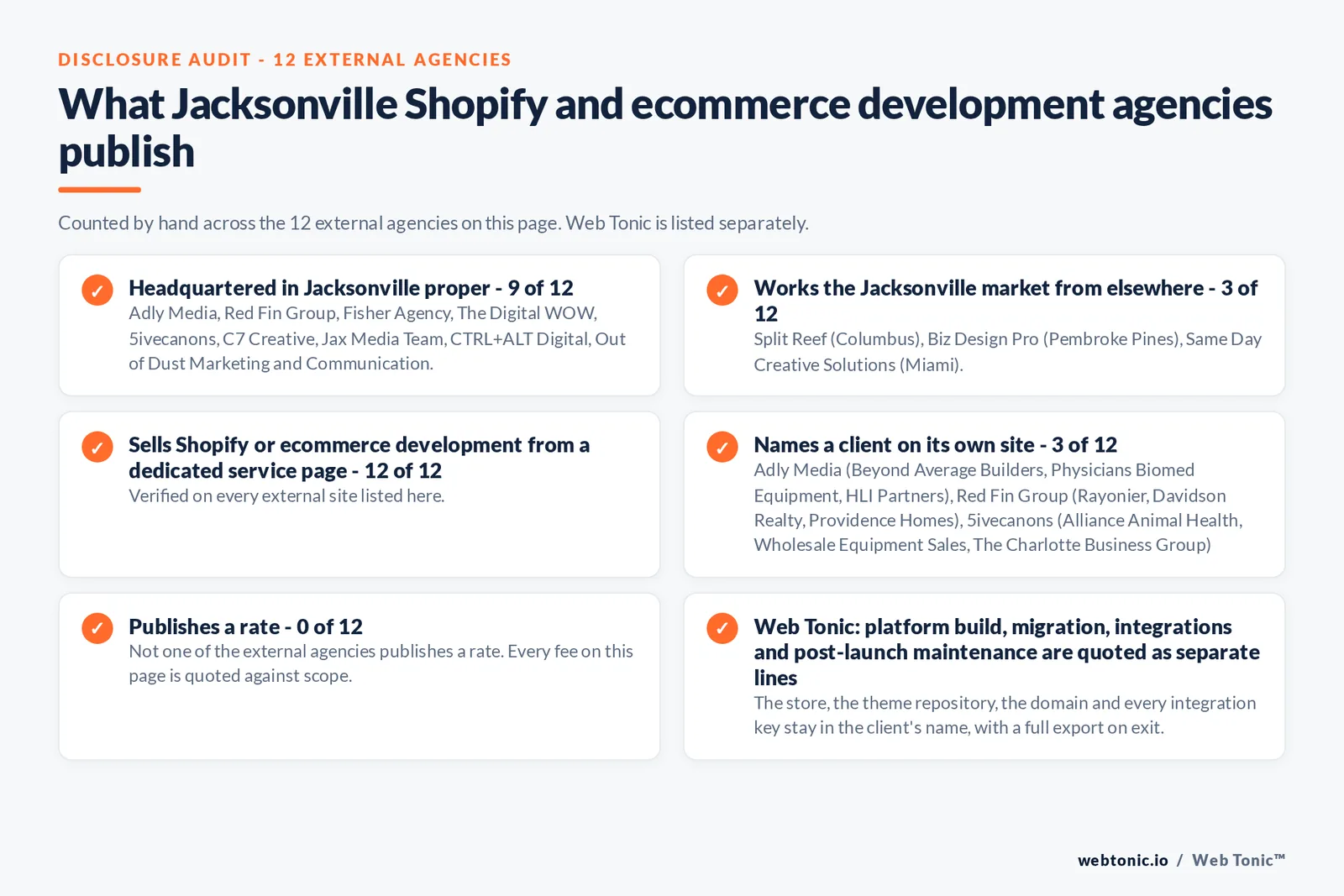 DISCLOSURE AUDIT - 12 EXTERNAL AGENCIES

What Jacksonville Shopify and ecommerce development agencies publish

Counted by hand across the 12 external agencies on this page. Web Tonic is listed separately.

✓ Headquartered in Jacksonville proper - 9 of 12
Adly Media, Red Fin Group, Fisher Agency, The Digital WOW, 5ivecanons, C7 Creative, Jax Media Team, CTRL+ALT Digital, Out of Dust Marketing and Communication.

✓ Works the Jacksonville market from elsewhere - 3 of 12
Split Reef (Columbus), Biz Design Pro (Pembroke Pines), Same Day Creative Solutions (Miami).

✓ Sells Shopify or ecommerce development from a dedicated service page - 12 of 12
Verified on every external site listed here.

✓ Names a client on its own site - 3 of 12
Adly Media (Beyond Average Builders, Physicians Biomed Equipment, HLI Partners), Red Fin Group (Rayonier, Davidson Realty, Providence Homes), 5ivecanons (Alliance Animal Health, Wholesale Equipment Sales, The Charlotte Business Group)

✓ Publishes a rate - 0 of 12
Not one of the external agencies publishes a rate. Every fee on this page is quoted against scope.

✓ Web Tonic: platform build, migration, integrations and post-launch maintenance are quoted as separate lines
The store, the theme repository, the domain and every integration key stay in the client's name, with a full export on exit.

webtonic.io / Web Tonic™